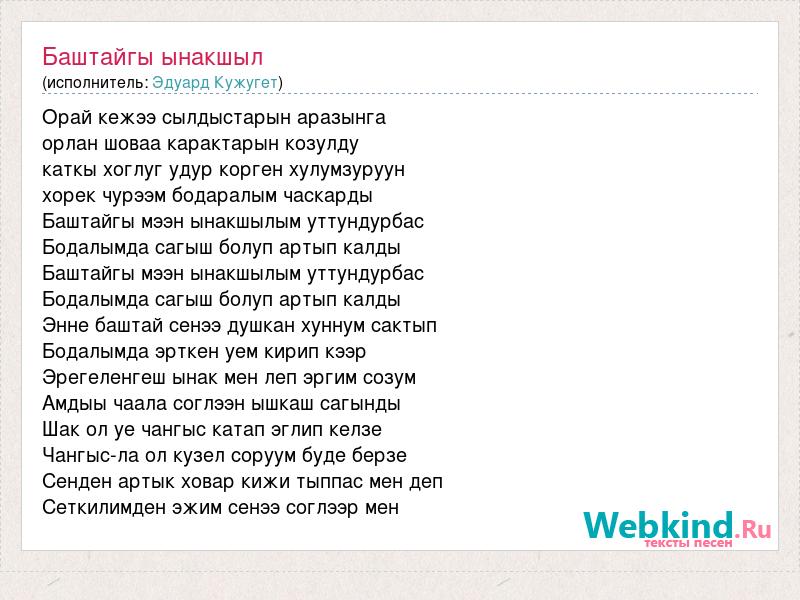 Баштайгы ынакшыл
(исполнитель: Эдуард Кужугет)

Орай кежээ сылдыстарын аразынга
орлан шоваа карактарын козулду
каткы хоглуг удур корген хулумзуруун
хорек чурээм бодаралым часкарды
Баштайгы мээн ынакшылым уттундурбас
Бодалымда сагыш болуп артып калды
Баштайгы мээн ынакшылым уттундурбас
Бодалымда сагыш болуп артып калды
Энне баштай сенээ душкан хуннум сактып
Бодалымда эрткен уем кирип кээр
Эрегеленгеш ынак мен леп эргим созум
Амдыы чаала соглээн ышкаш сагынды
Шак ол уе чангыс катап эглип келзе
Чангыс-ла ол кузел соруум буде берзе
Сенден артык ховар кижи тыппас мен деп
Сеткилимден эжим сенээ соглээр мен

Webkind.Ru
тексты песен